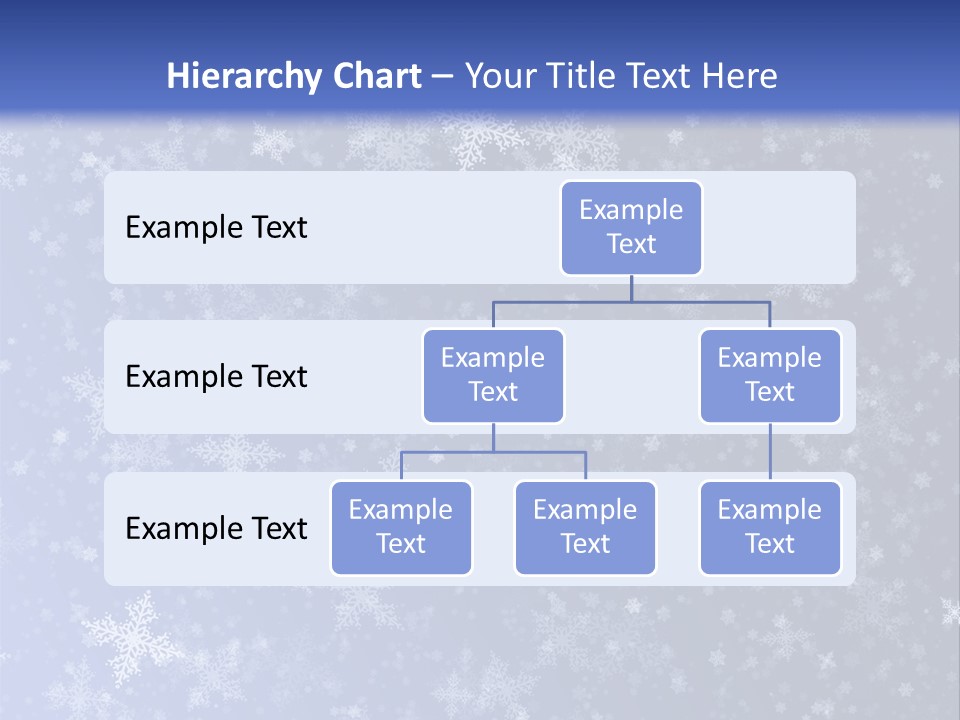 Hierarchy Chart – Your Title Text Here

Example Text

Example Text

Example Text

Example Text

Example Text

Example Text

Example Text

Example Text

Example Text